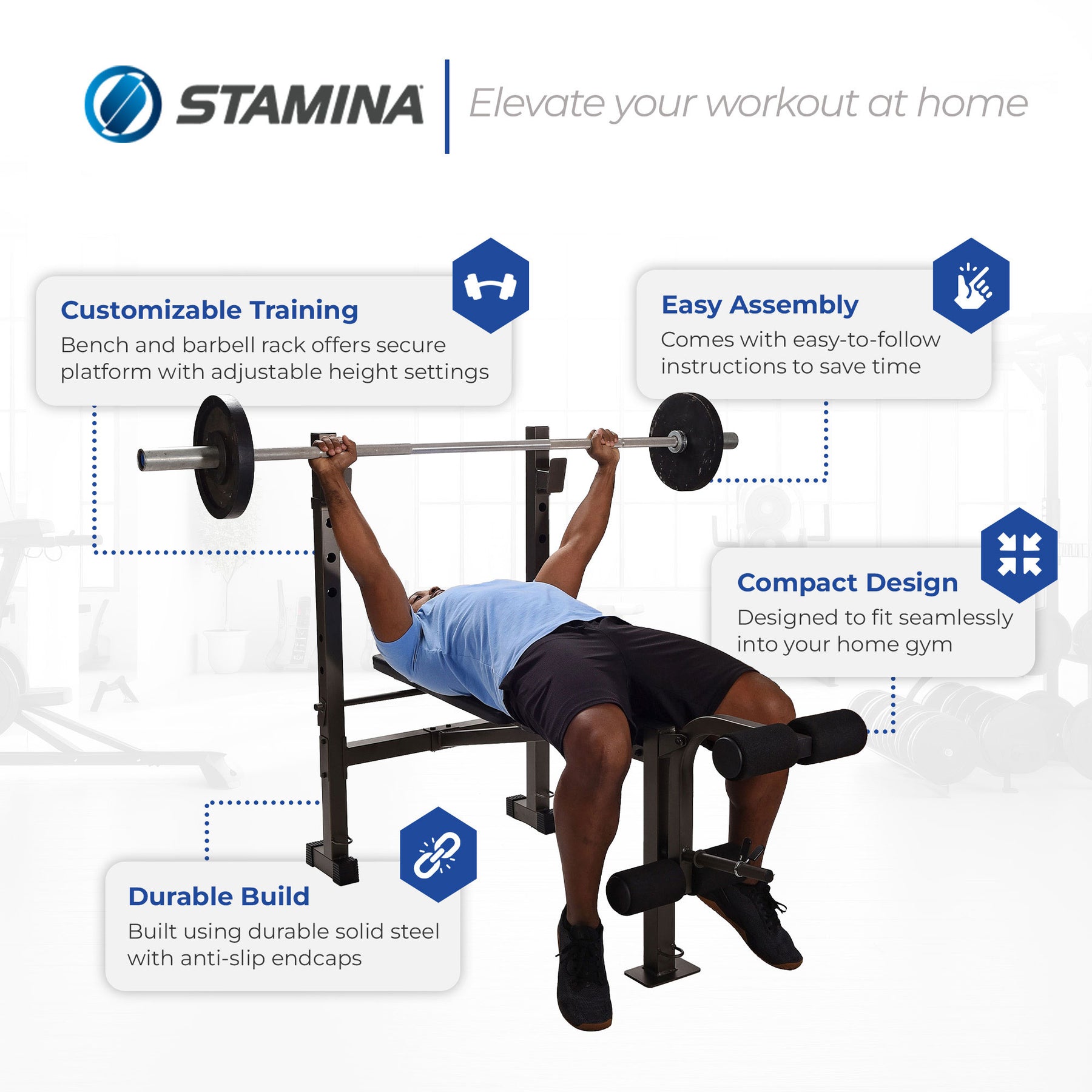 STAMINA

Elevate your workout at home

Customizable Training
Bench and barbell rack offers secure platform with adjustable height settings

Easy Assembly
Comes with easy-to-follow instructions to save time

Compact Design
Designed to fit seamlessly into your home gym

Durable Build
Built using durable solid steel with anti-slip endcaps